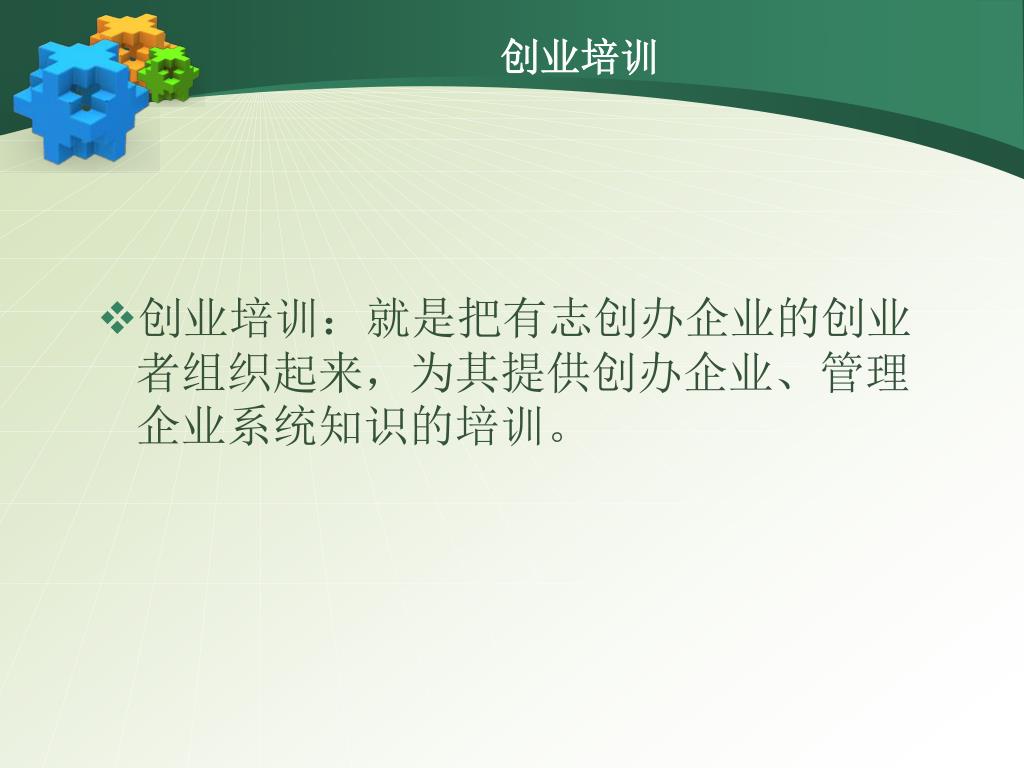 创业培训

❖创业培训：就是把有志创办企业的创业者组织起来，为其提供创办企业、管理企业系统知识的培训。